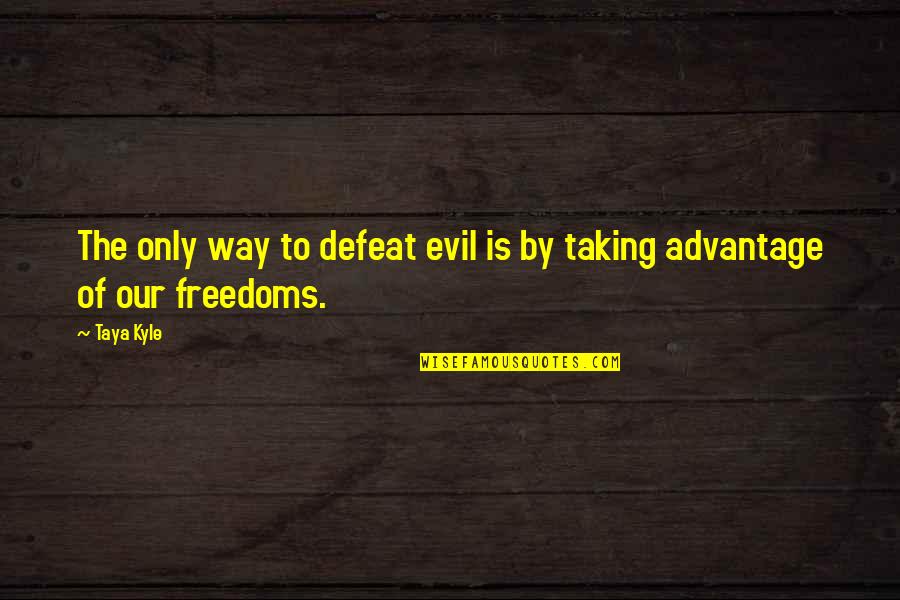 The only way to defeat evil is by taking advantage of our freedoms.

~ Taya Kyle

WISEFAMOUSQUOTES.COM